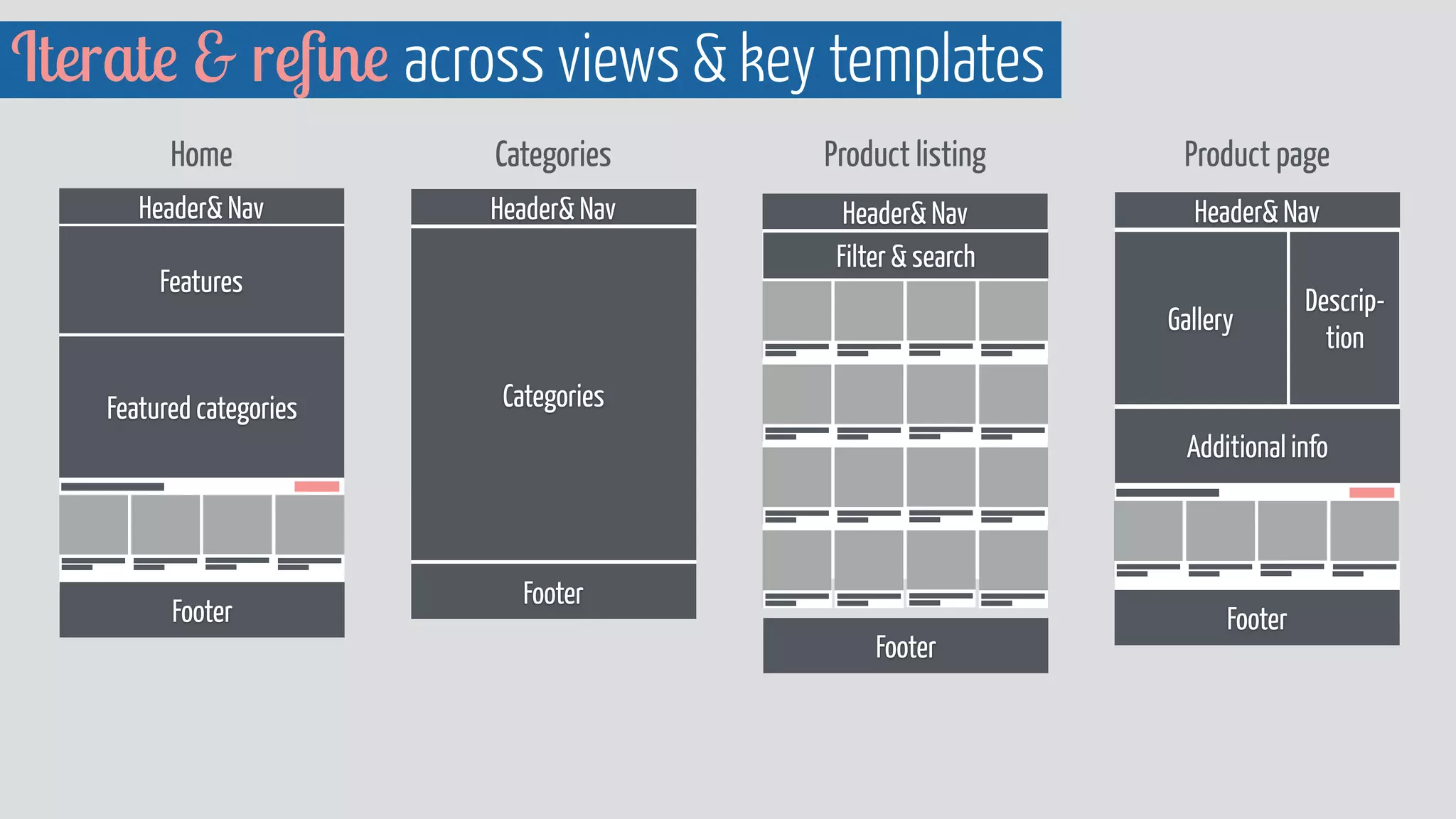 Iterate & refine across views & key templates

Home

Header& Nav

Features

Featured categories

Footer

Categories

Header& Nav

Categories

Footer

Product listing

Header& Nav

Filter & search

Footer

Product page

Header& Nav

Gallery

Description

Additional info

Footer